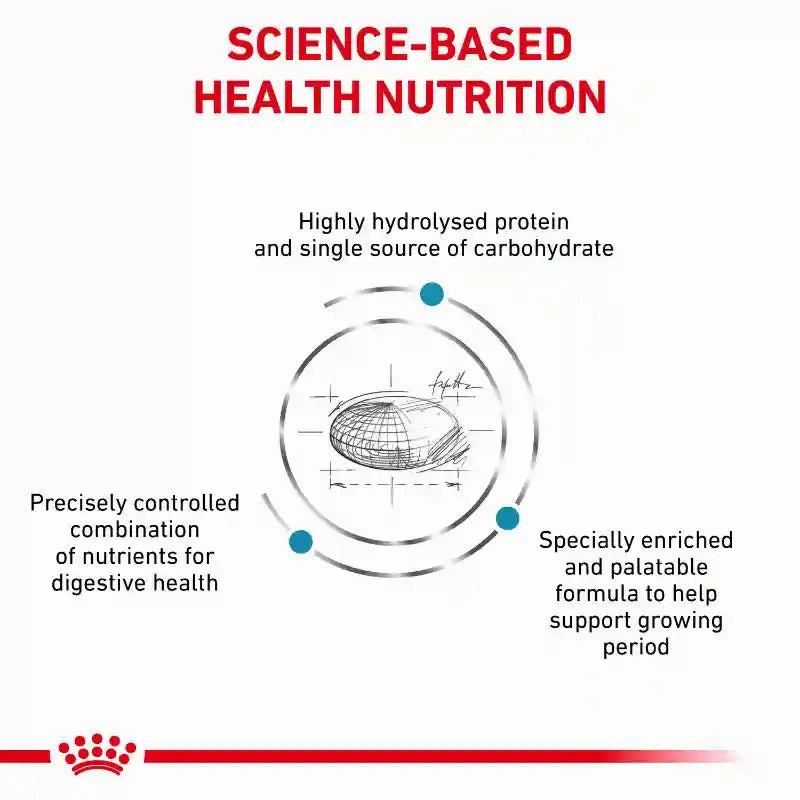 SCIENCE-BASED HEALTH NUTRITION

Highly hydrolysed protein and single source of carbohydrate

Precisely controlled combination of nutrients for digestive health

Specially enriched and palatable formula to help support growing period